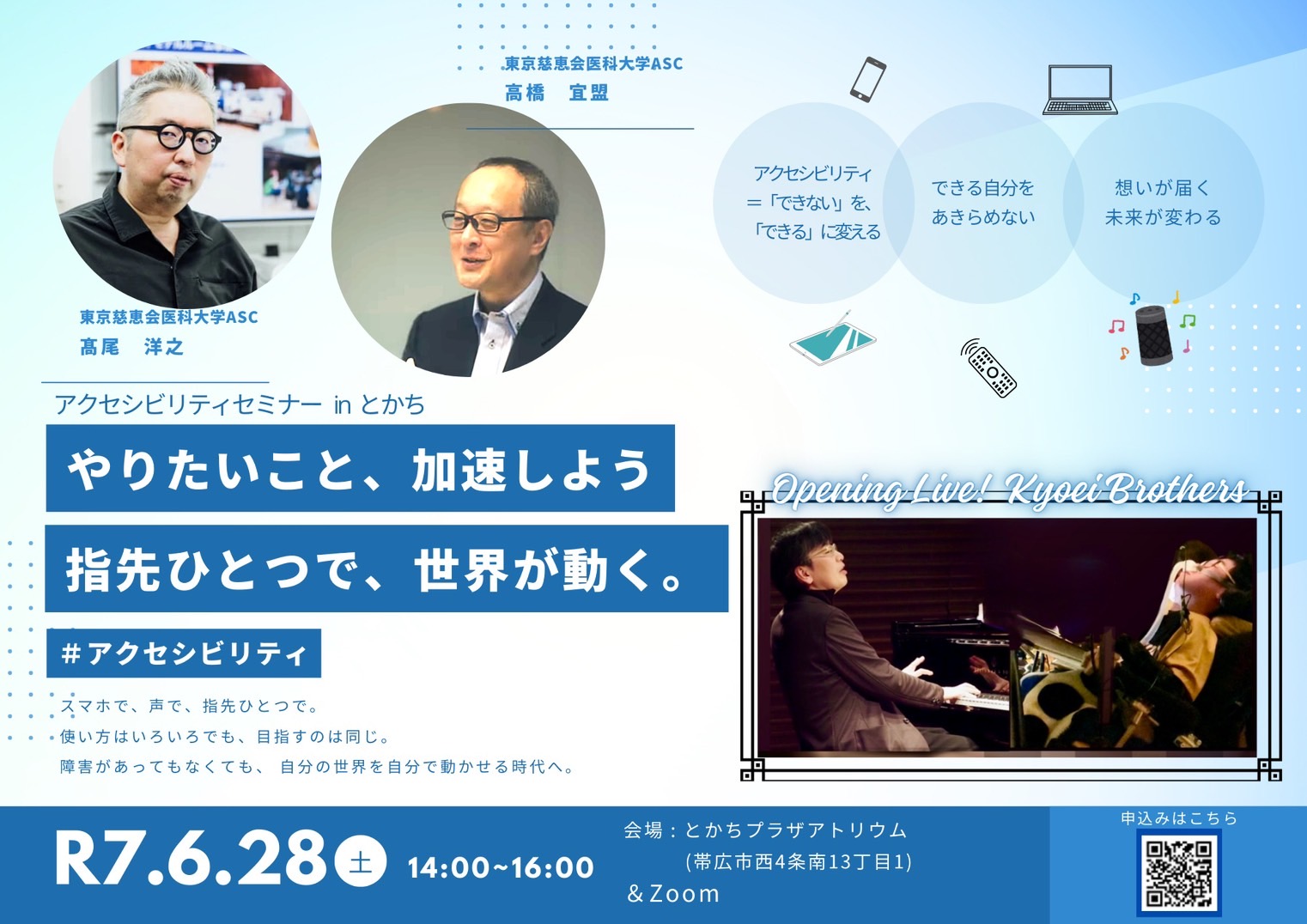 東京慈恵会医科大学ASC
高橋　宜盟

東京慈恵会医科大学ASC
髙尾　洋之

アクセシビリティ
＝「できない」を、
「できる」に変える

できる自分を
あきらめない

想いが届く
未来が変わる

アクセシビリティセミナー in とかち

やりたいこと、加速しよう

指先ひとつで、世界が動く。

＃アクセシビリティ

スマホで、声で、指先ひとつで。
使い方はいろいろでも、目指すのは同じ。
障害があってもなくても、 自分の世界を自分で動かせる時代へ。

Opening Live! Kyoei Brothers

R7.6.28 土 14:00~16:00

会場：とかちプラザアトリウム
(帯広市西4条南13丁目1)
＆Zoom

申込みはこちら